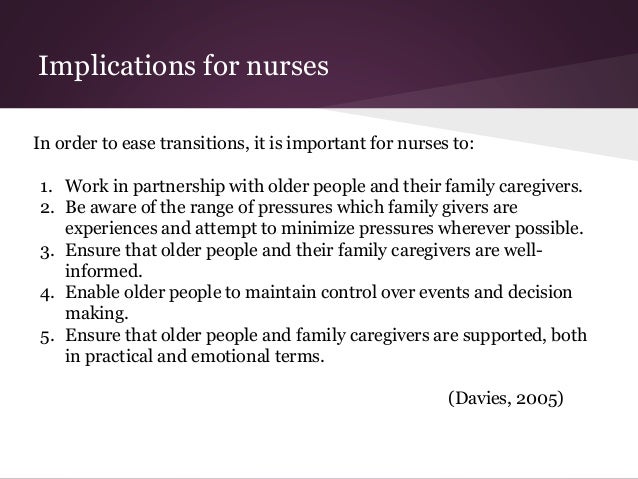 Implications for nurses

In order to ease transitions, it is important for nurses to:

1. Work in partnership with older people and their family caregivers.
2. Be aware of the range of pressures which family givers are experiences and attempt to minimize pressures wherever possible.
3. Ensure that older people and their family caregivers are well-informed.
4. Enable older people to maintain control over events and decision making.
5. Ensure that older people and family caregivers are supported, both in practical and emotional terms.

(Davies, 2005)